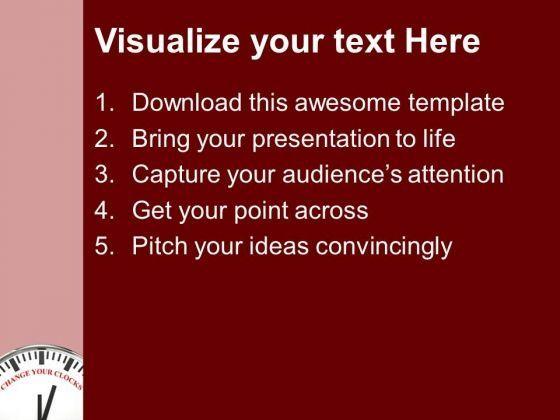 Visualize your text Here

1. Download this awesome template
2. Bring your presentation to life
3. Capture your audience's attention
4. Get your point across
5. Pitch your ideas convincingly

CHANGE YOUR CLOCKS